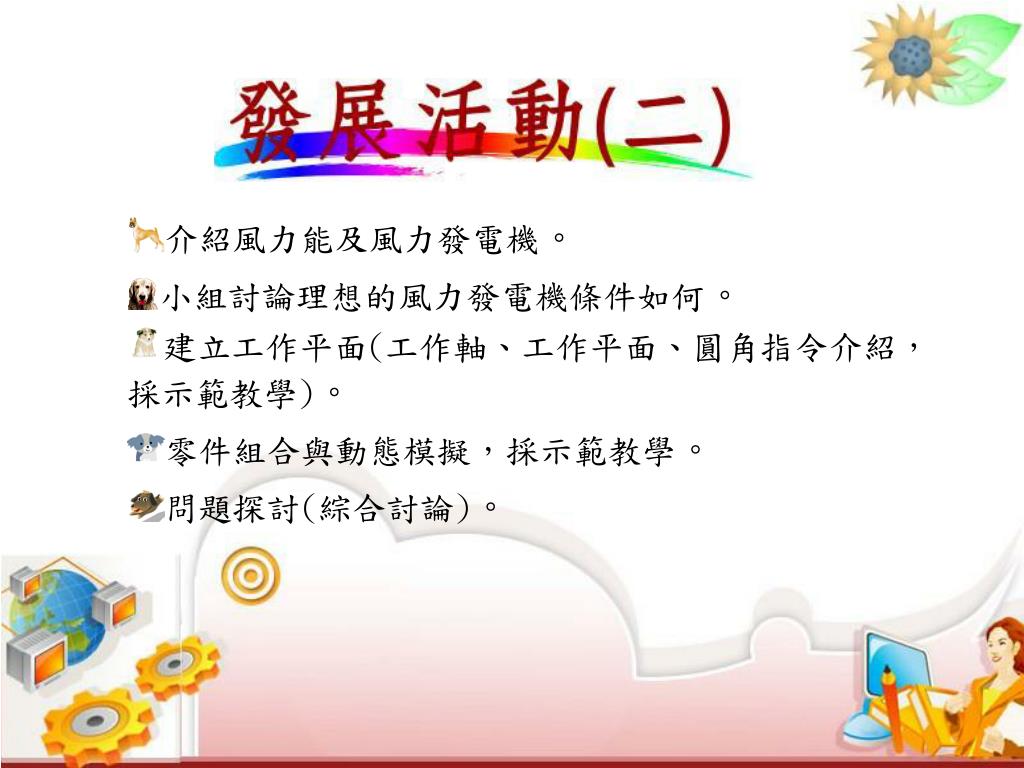 發展活動(二)

介紹風力能及風力發電機。

小組討論理想的風力發電機條件如何。

建立工作平面(工作軸、工作平面、圓角指令介紹，採示範教學)。

零件組合與動態模擬，採示範教學。

問題探討(綜合討論)。